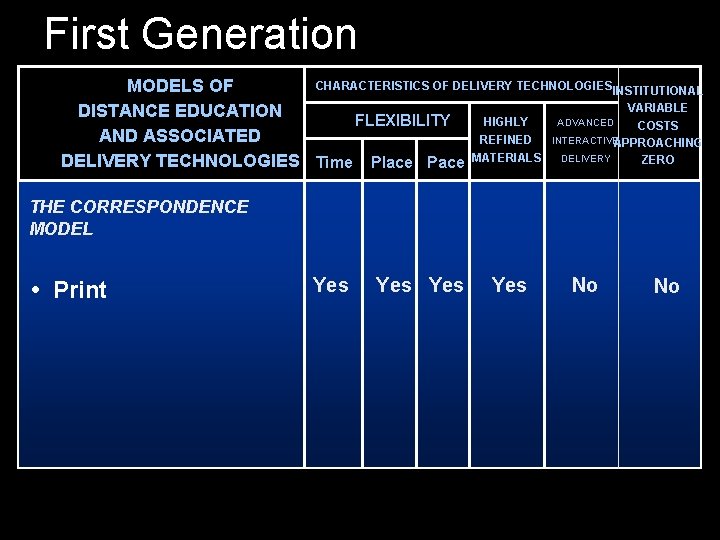 First Generation

| MODELS OF DISTANCE EDUCATION AND ASSOCIATED DELIVERY TECHNOLOGIES | CHARACTERISTICS OF DELIVERY TECHNOLOGIES | | | | | INSTITUTIONAL VARIABLE COSTS APPROACHING ZERO |
|---|---|---|---|---|---|---|
| | FLEXIBILITY | | | HIGHLY REFINED MATERIALS | ADVANCED INTERACTIVE DELIVERY | |
| | Time | Place | Pace | | | |
| THE CORRESPONDENCE MODEL • Print | Yes | Yes | Yes | Yes | No | No |